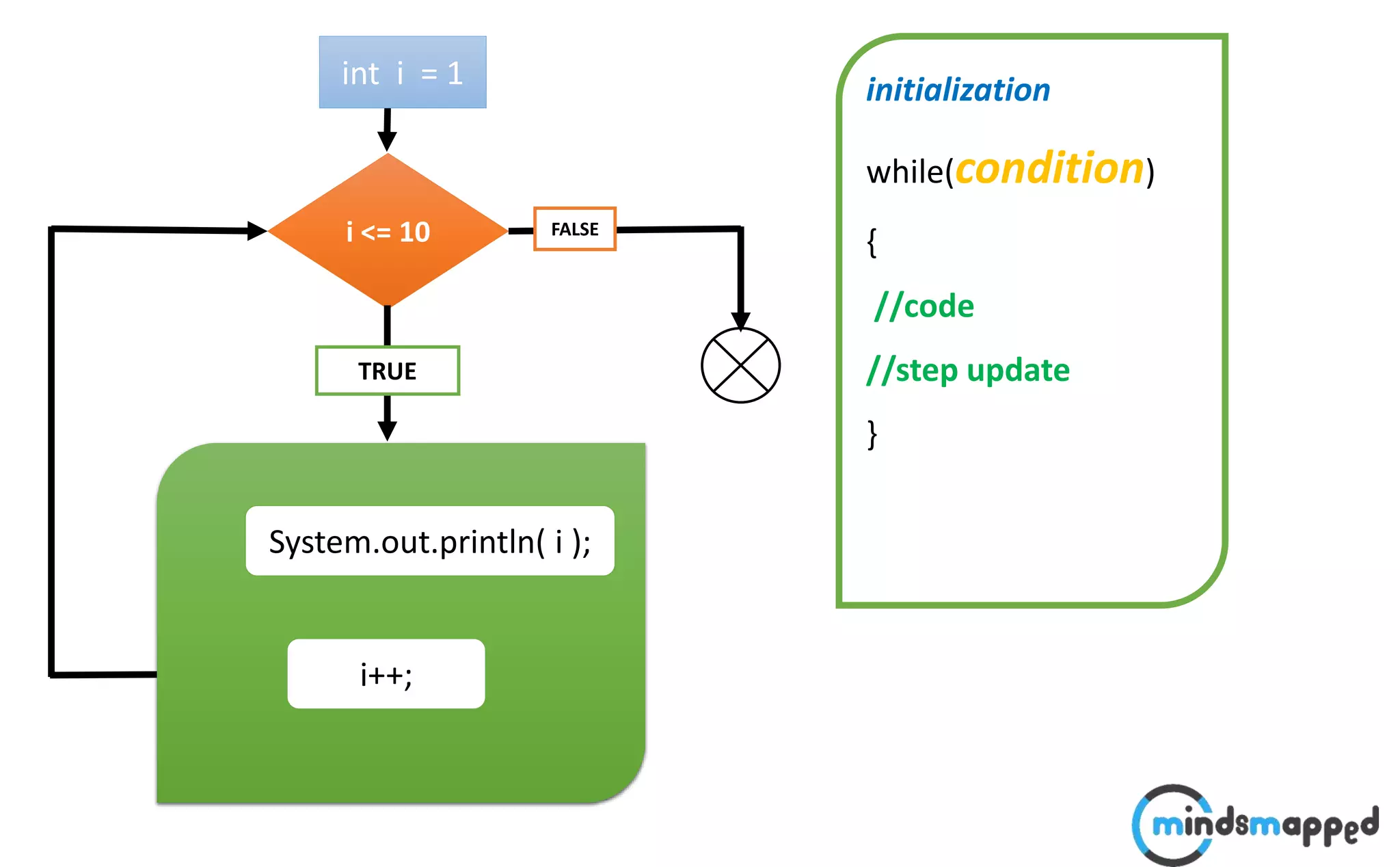 int i = 1

i <= 10

FALSE

TRUE

System.out.println( i );

i++;

initialization

while(condition)

{

//code

//step update

}

mindsmapped